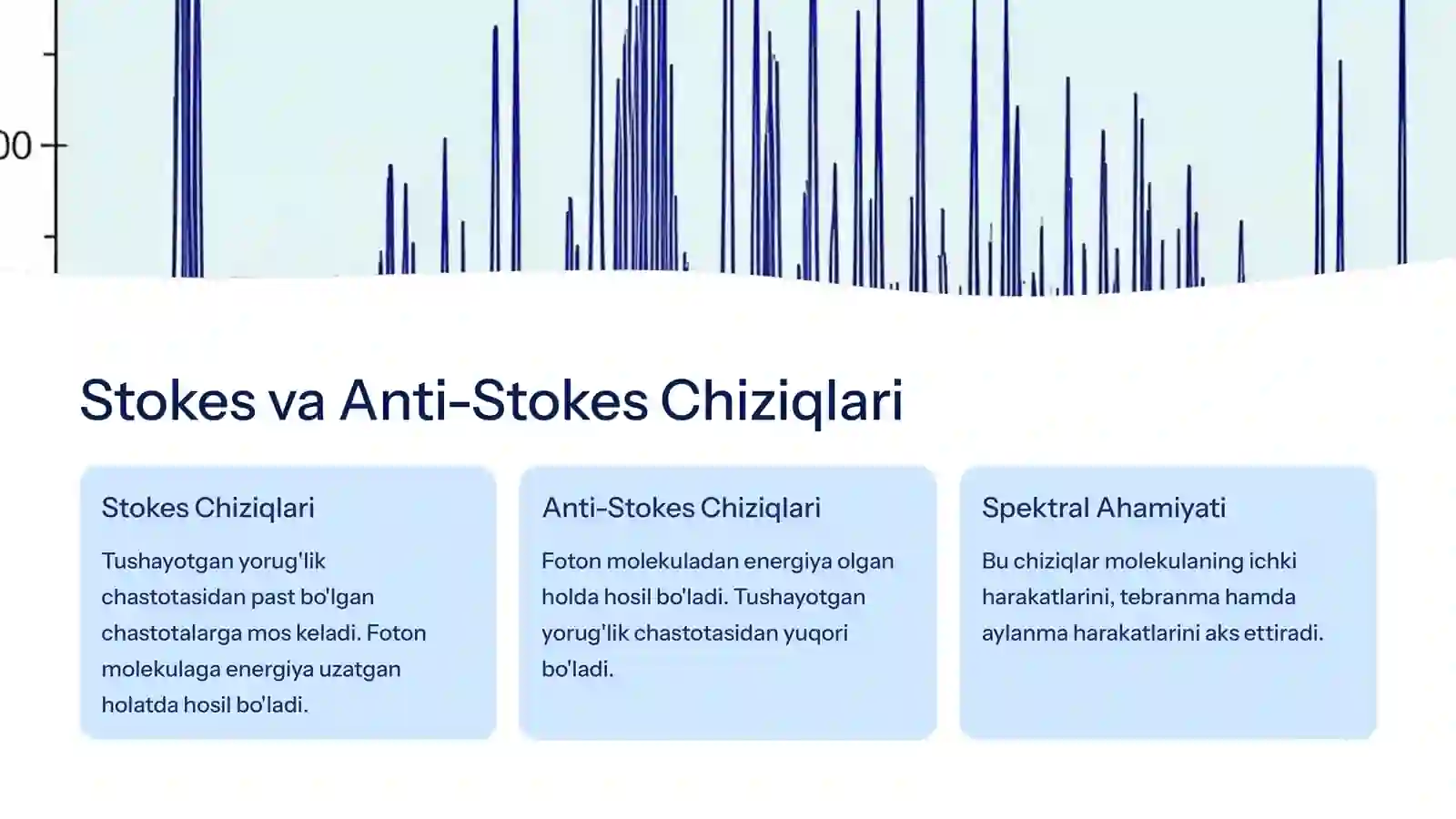 00

Stokes va Anti-Stokes Chiziqlari

Stokes Chiziqlari

Tushayotgan yorug'lik chastotasidan past bo'lgan chastotalarga mos keladi. Foton molekulaga energiya uzatgan holatda hosil bo'ladi.

Anti-Stokes Chiziqlari

Foton molekuladan energiya olgan holda hosil bo'ladi. Tushayotgan yorug'lik chastotasidan yuqori bo'ladi.

Spektral Ahamiyati

Bu chiziqlar molekulaning ichki harakatlarini, tebranma hamda aylanma harakatlarini aks ettiradi.